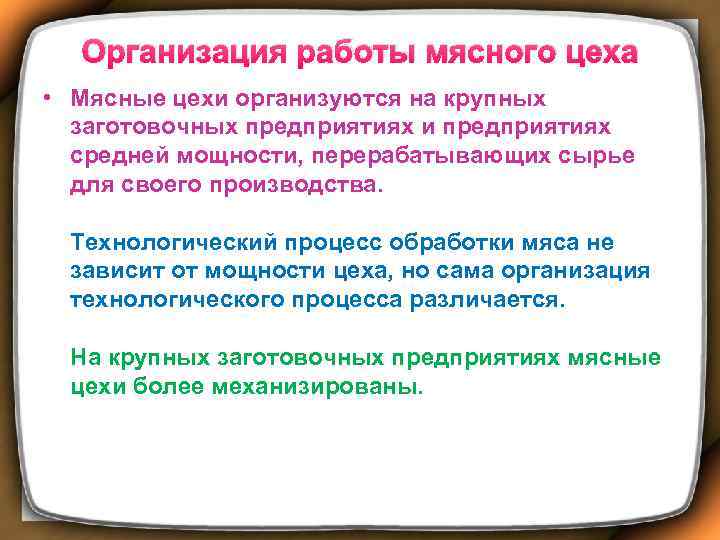 Организация работы мясного цеха

• Мясные цехи организуются на крупных заготовочных предприятиях и предприятиях средней мощности, перерабатывающих сырье для своего производства.

Технологический процесс обработки мяса не зависит от мощности цеха, но сама организация технологического процесса различается.

На крупных заготовочных предприятиях мясные цехи более механизированы.